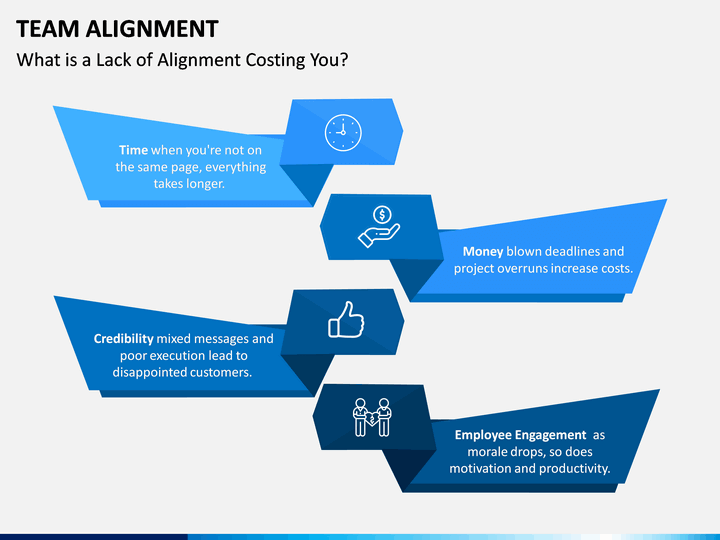 TEAM ALIGNMENT

What is a Lack of Alignment Costing You?

Time when you're not on the same page, everything takes longer.

Money blown deadlines and project overruns increase costs.

Credibility mixed messages and poor execution lead to disappointed customers.

Employee Engagement as morale drops, so does motivation and productivity.